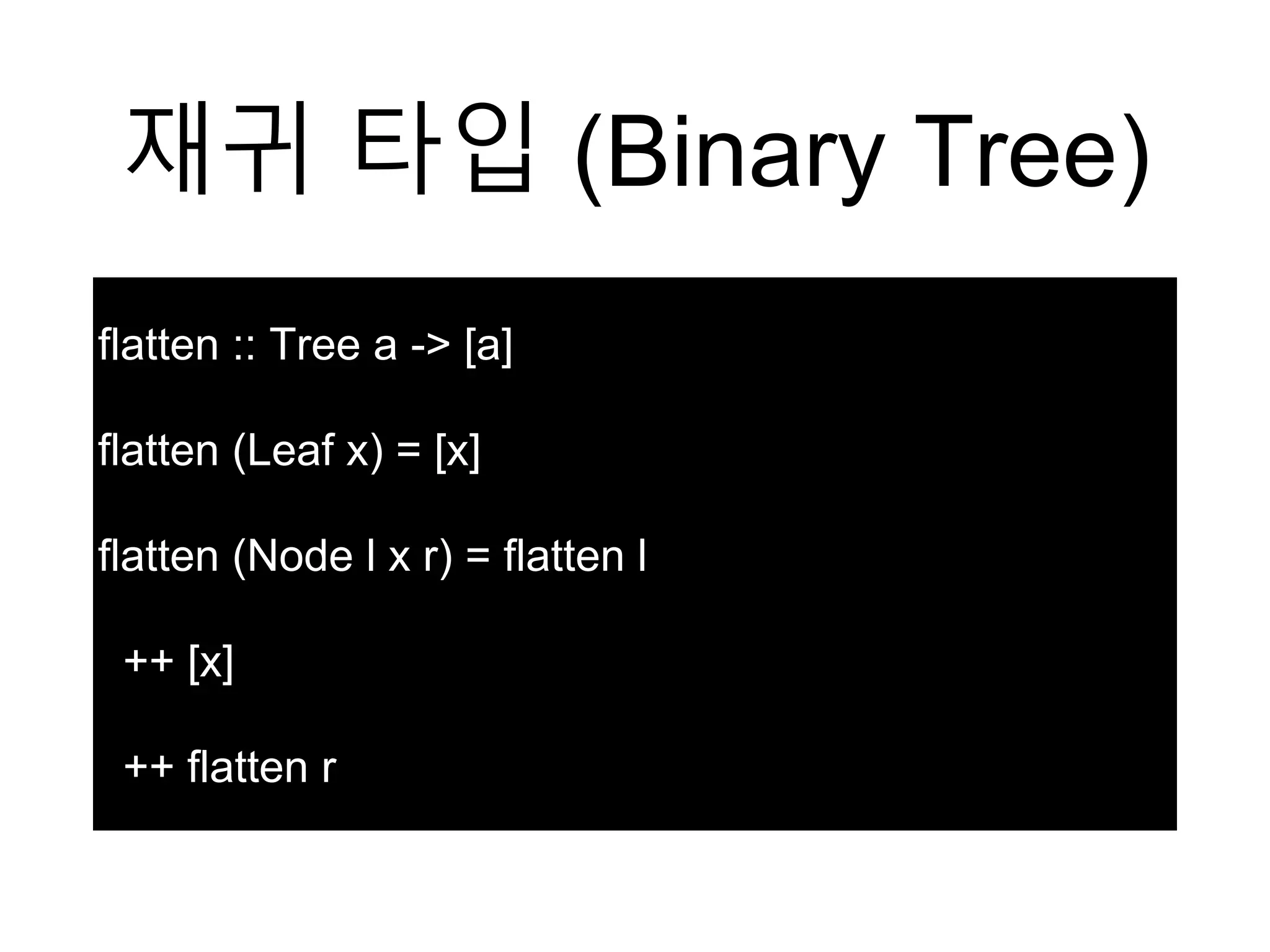 재귀 타입 (Binary Tree)

flatten :: Tree a -> [a]

flatten (Leaf x) = [x]

flatten (Node l x r) = flatten l

++ [x]

++ flatten r